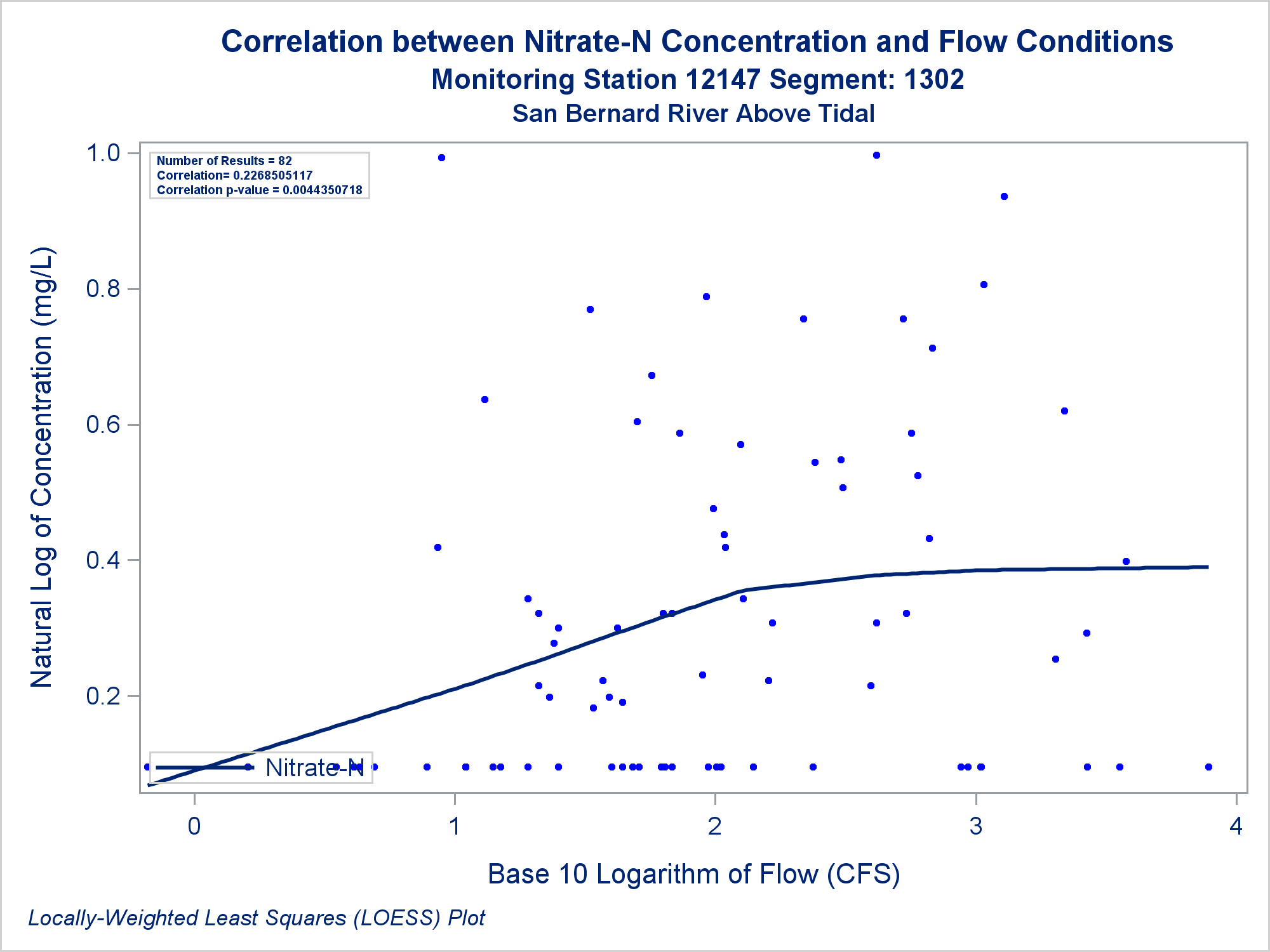 Correlation between Nitrate-N Concentration and Flow Conditions
Monitoring Station 12147 Segment: 1302
San Bernard River Above Tidal

Number of Results = 82
Correlation= 0.2268505117
Correlation p-value = 0.0044350718

Natural Log of Concentration (mg/L)

1.0
0.8
0.6
0.4
0.2

Nitrate-N

0
1
2
3
4

Base 10 Logarithm of Flow (CFS)

Locally-Weighted Least Squares (LOESS) Plot